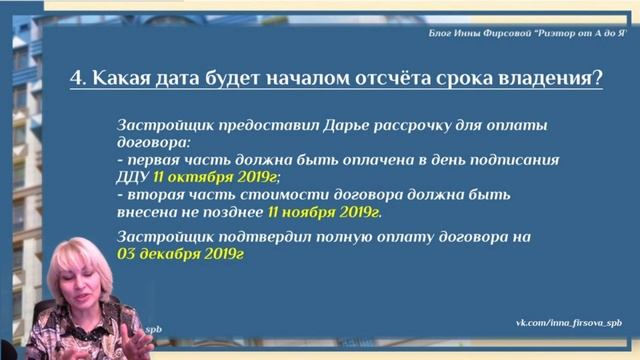 Блог Инны Фирсовой "Риэтор от А до Я"

4. Какая дата будет началом отсчёта срока владения?

Застройщик предоставил Дарье рассрочку для оплаты договора:
- первая часть должна быть оплачена в день подписания ДДУ 11 октября 2019г;
- вторая часть стоимости договора должна быть внесена не позднее 11 ноября 2019г.

Застройщик подтвердил полную оплату договора на 03 декабря 2019г

spb

vk.com/inna_firsova_spb